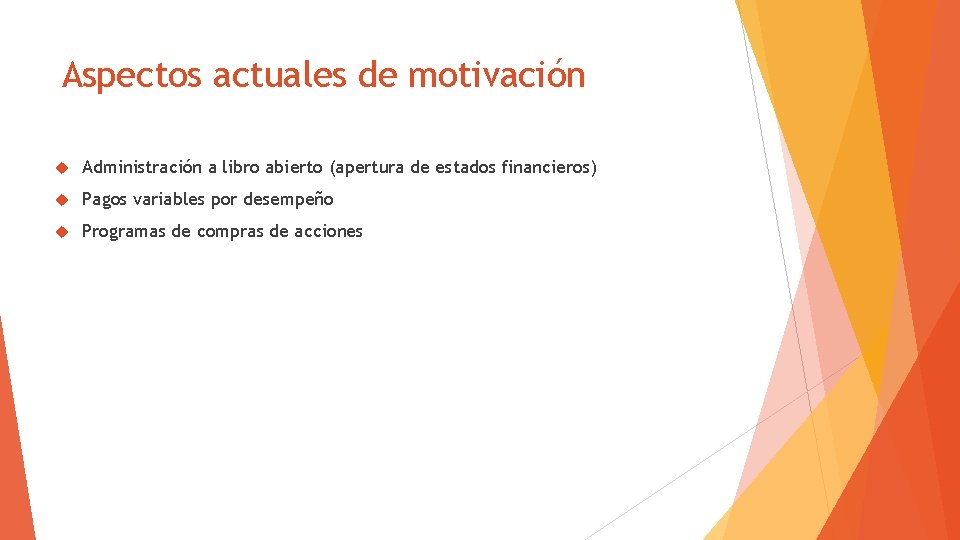 Aspectos actuales de motivación

Administración a libro abierto (apertura de estados financieros)

Pagos variables por desempeño

Programas de compras de acciones